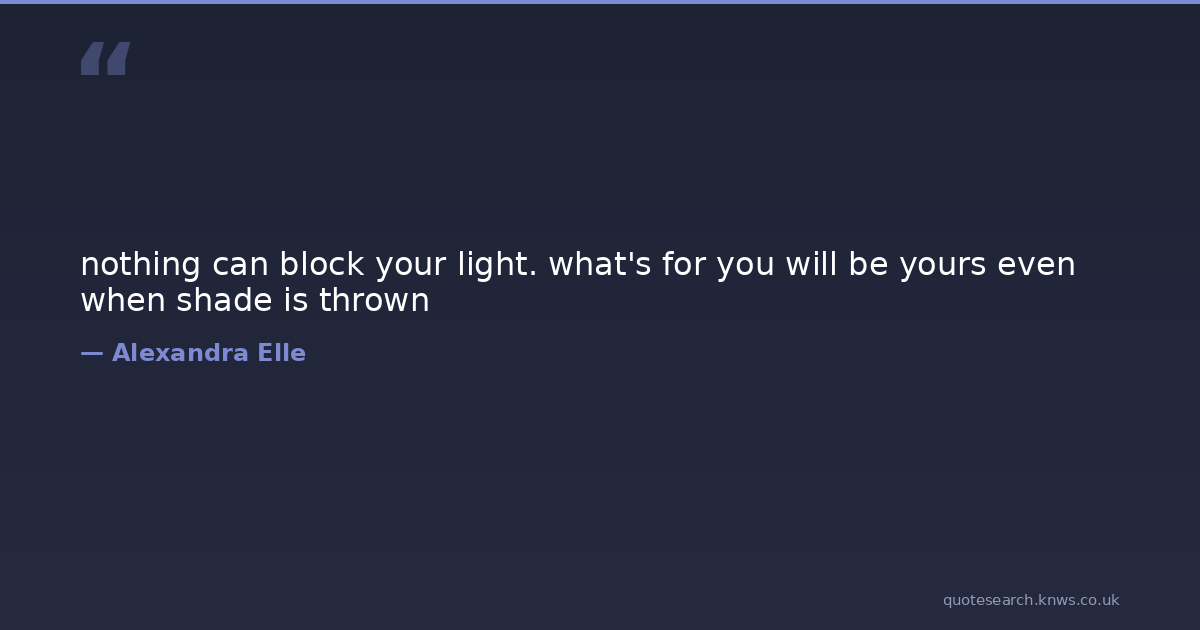 "

nothing can block your light. what's for you will be yours even when shade is thrown

— Alexandra Elle

quotesearch.knws.co.uk